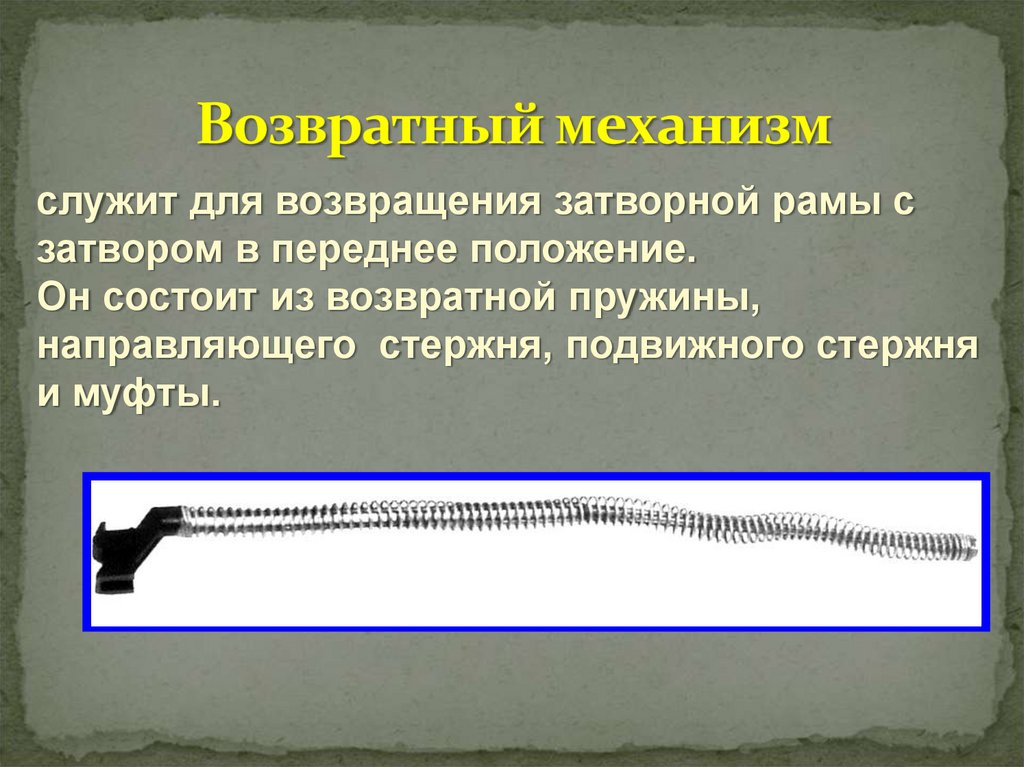 Возвратный механизм

служит для возвращения затворной рамы с затвором в переднее положение.
Он состоит из возвратной пружины, направляющего  стержня, подвижного стержня и муфты.